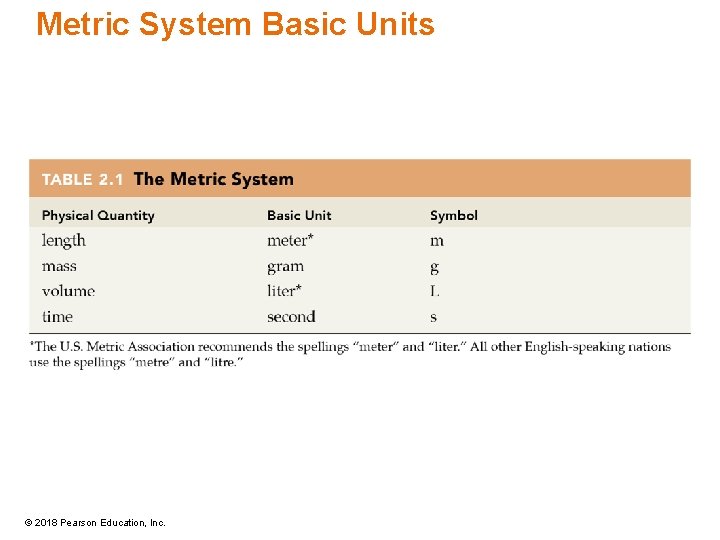 Metric System Basic Units

TABLE 2.1 The Metric System

| Physical Quantity | Basic Unit | Symbol |
|---|---|---|
| length | meter* | m |
| mass | gram | g |
| volume | liter* | L |
| time | second | s |

*The U.S. Metric Association recommends the spellings "meter" and "liter." All other English-speaking nations use the spellings "metre" and "litre."

© 2018 Pearson Education, Inc.